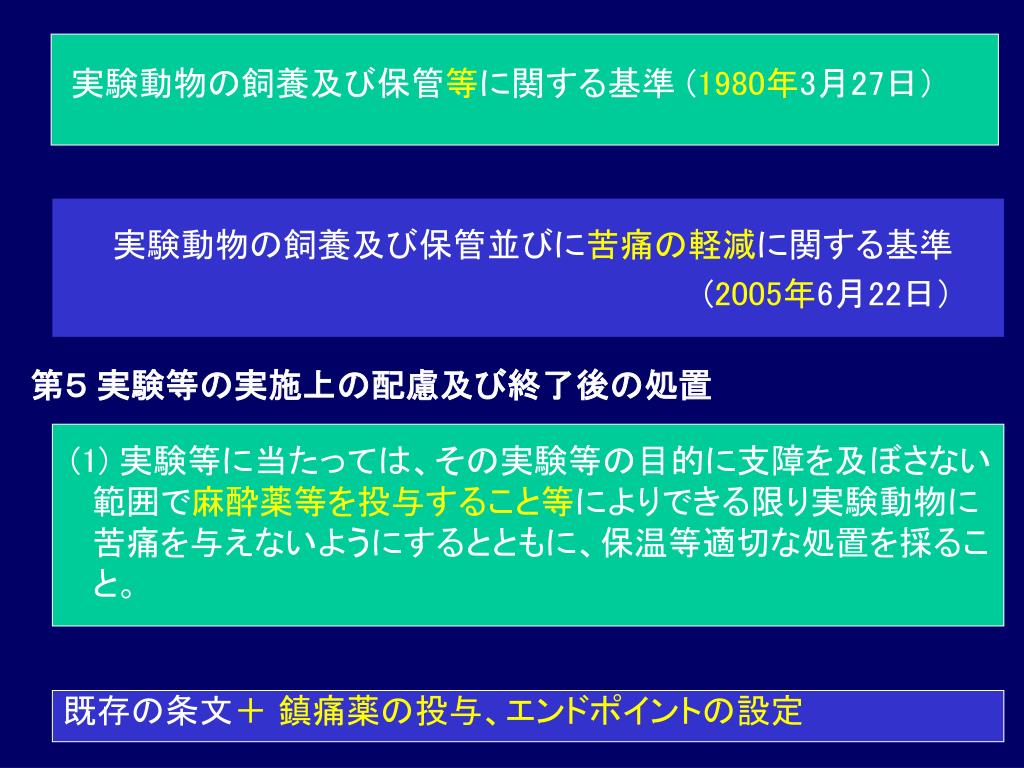 実験動物の飼養及び保管等に関する基準（1980年3月27日）

実験動物の飼養及び保管並びに苦痛の軽減に関する基準
（2005年6月22日）

第５ 実験等の実施上の配慮及び終了後の処置

(1) 実験等に当たっては、その実験等の目的に支障を及ぼさない範囲で麻酔薬等を投与すること等によりできる限り実験動物に苦痛を与えないようにするとともに、保温等適切な処置を採ること。

既存の条文＋ 鎮痛薬の投与、エンドポイントの設定